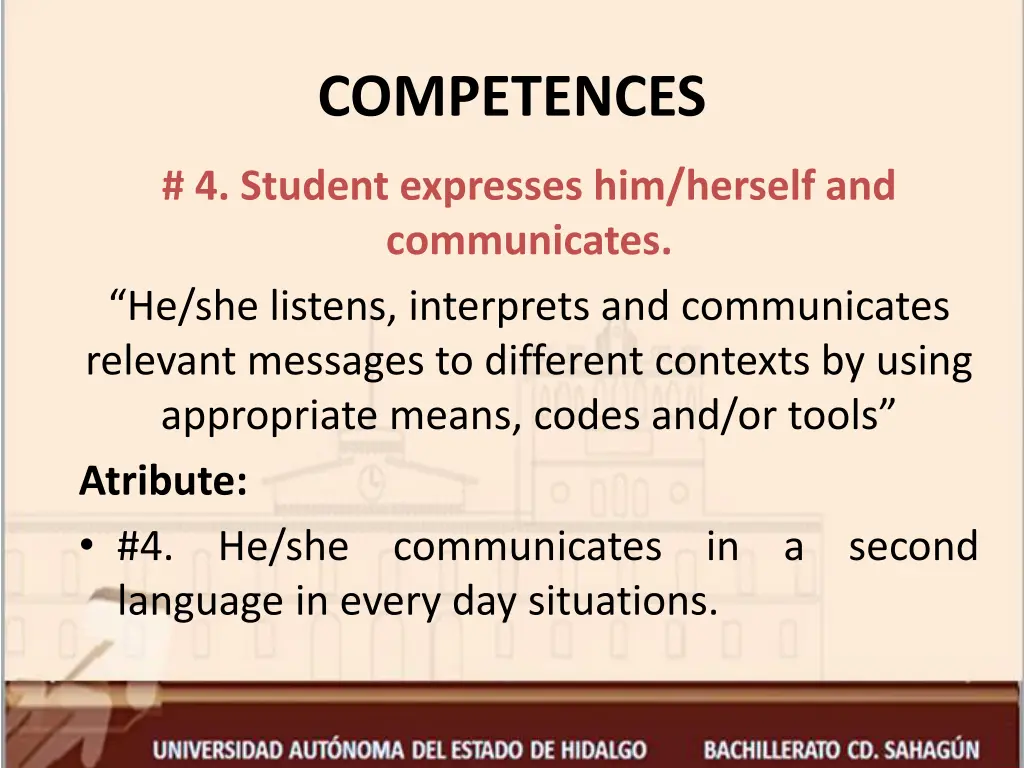 COMPETENCES

# 4. Student expresses him/herself and communicates.

“He/she listens, interprets and communicates relevant messages to different contexts by using appropriate means, codes and/or tools”

Atribute:

• #4. He/she communicates in a second language in every day situations.

UNIVERSIDAD AUTÓNOMA DEL ESTADO DE HIDALGO BACHILLERATO CD. SAHAGÚN